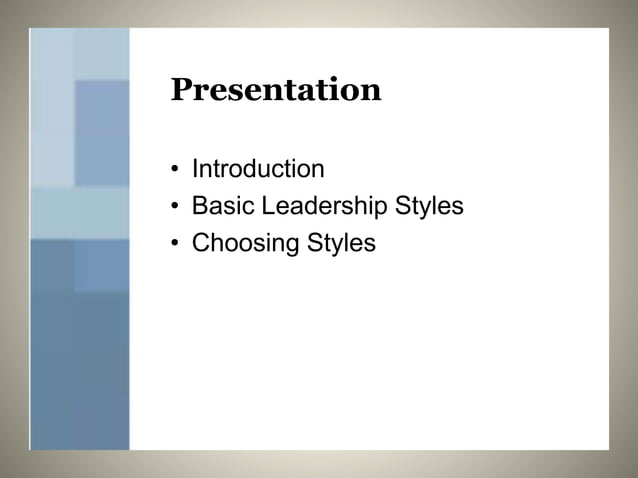 Presentation

• Introduction
• Basic Leadership Styles
• Choosing Styles